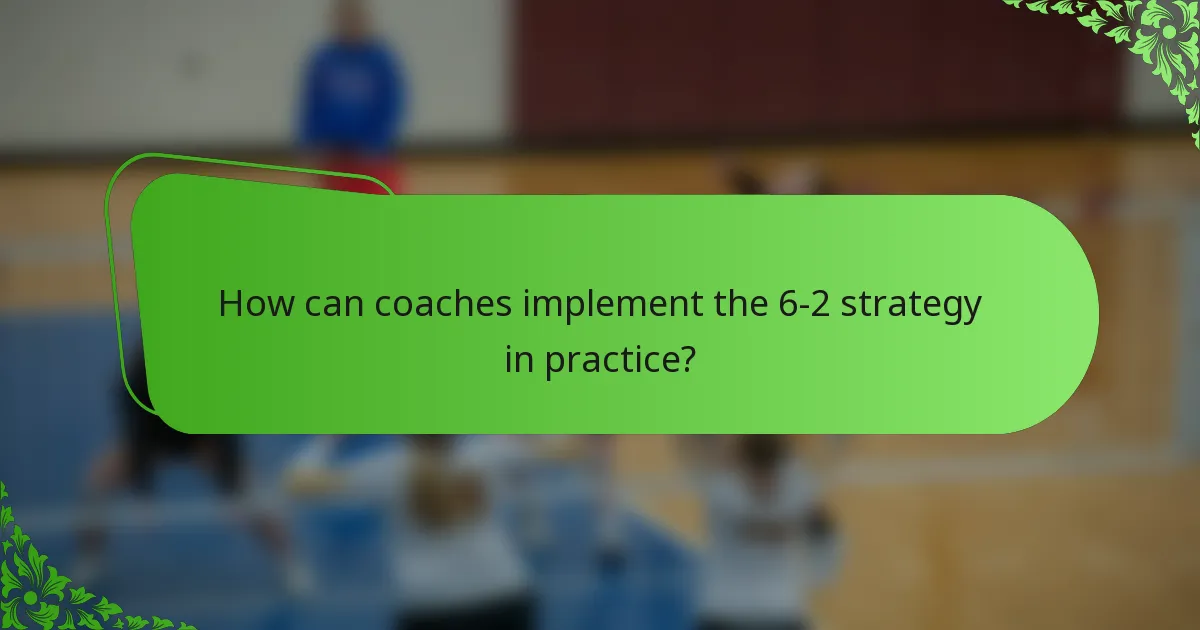 How can coaches implement the 6-2 strategy in practice?